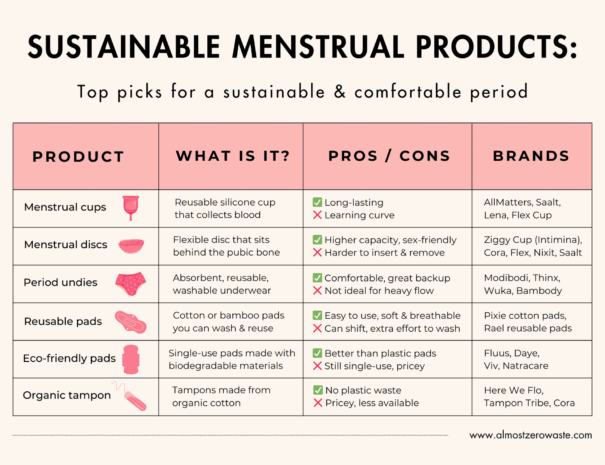 SUSTAINABLE MENSTRUAL PRODUCTS:

Top picks for a sustainable & comfortable period

| PRODUCT | WHAT IS IT? | PROS / CONS | BRANDS |
|---|---|---|---|
| Menstrual cups | Reusable silicone cup that collects blood | ✅ Long-lasting ❌ Learning curve | AllMatters, Saalt, Lena, Flex Cup |
| Menstrual discs | Flexible disc that sits behind the pubic bone | ✅ Higher capacity, sex-friendly ❌ Harder to insert & remove | Ziggy Cup (Intimina), Cora, Flex, Nixit, Saalt |
| Period undies | Absorbent, reusable, washable underwear | ✅ Comfortable, great backup ❌ Not ideal for heavy flow | Modibodi, Thinx, Wuka, Bambody |
| Reusable pads | Cotton or bamboo pads you can wash & reuse | ✅ Easy to use, soft & breathable ❌ Can shift, extra effort to wash | Pixie cotton pads, Rael reusable pads |
| Eco-friendly pads | Single-use pads made with biodegradable materials | ✅ Better than plastic pads ❌ Still single-use, pricey | Fluus, Daye, Viv, Natracare |
| Organic tampon | Tampons made from organic cotton | ✅ No plastic waste ❌ Pricey, less available | Here We Flo, Tampon Tribe, Cora |

www.almostzerowaste.com